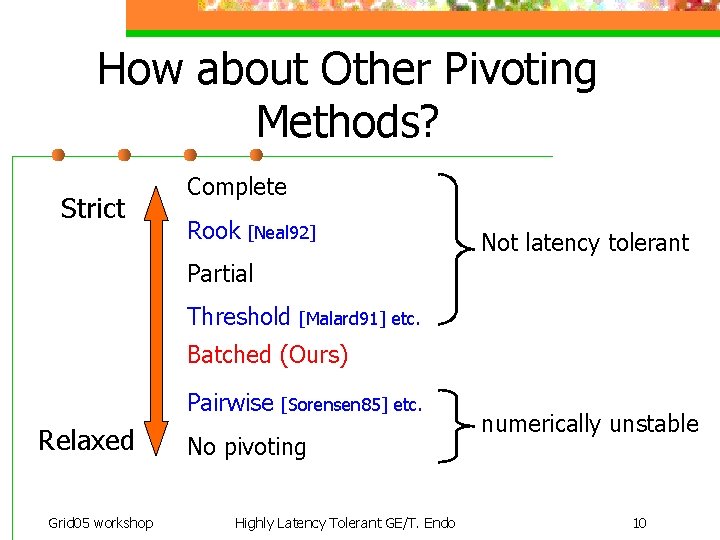 How about Other Pivoting Methods?

Strict

Relaxed

Complete

Rook [Neal92]

Partial

Threshold [Malard91] etc.

Batched (Ours)

Pairwise [Sorensen85] etc.

No pivoting

Not latency tolerant

numerically unstable

Grid05 workshop

Highly Latency Tolerant GE/T. Endo

10